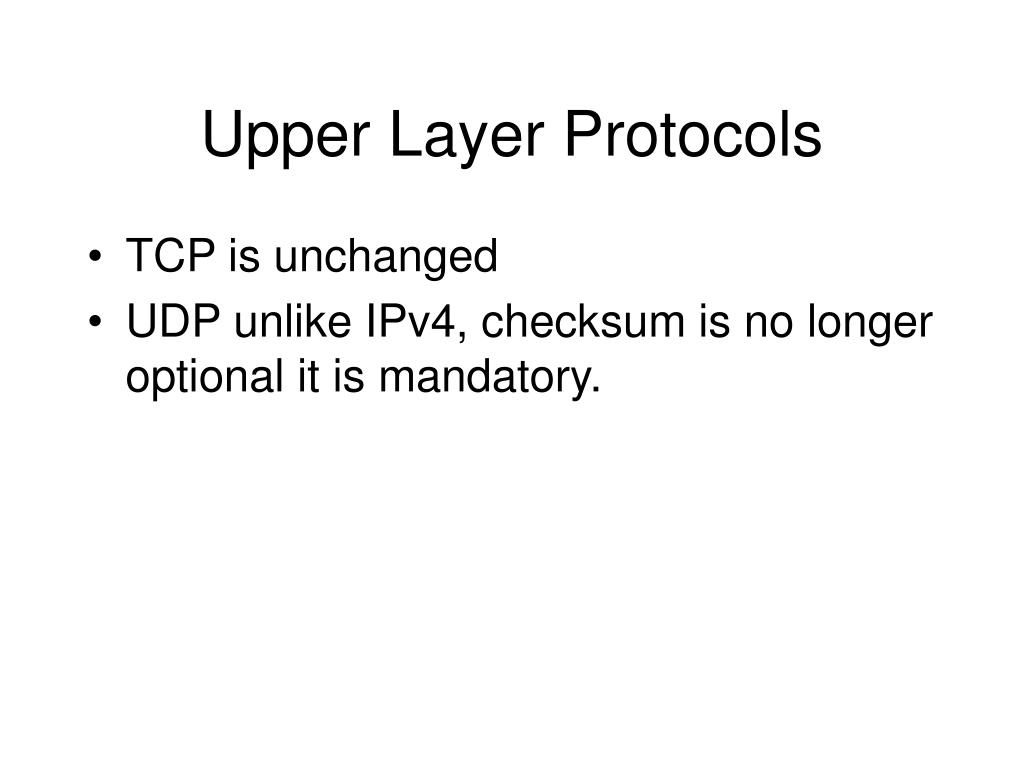 Upper Layer Protocols

• TCP is unchanged
• UDP unlike IPv4, checksum is no longer optional it is mandatory.